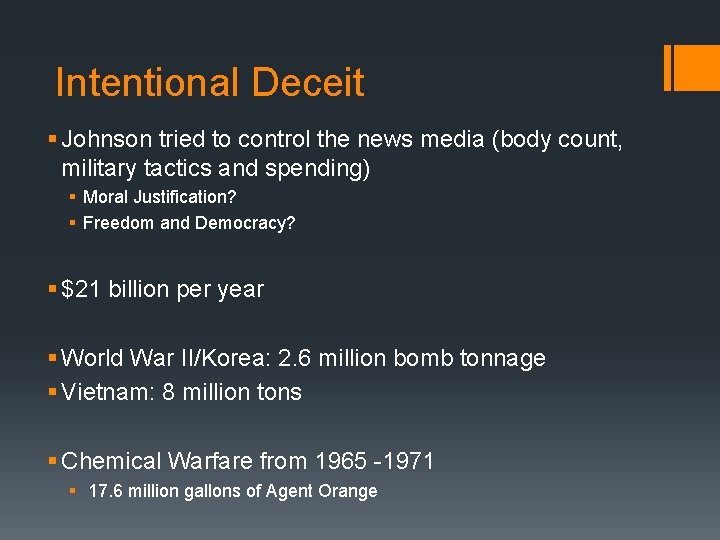 Intentional Deceit

• Johnson tried to control the news media (body count, military tactics and spending)
• Moral Justification?
• Freedom and Democracy?

• $21 billion per year

• World War II/Korea: 2.6 million bomb tonnage
• Vietnam: 8 million tons

• Chemical Warfare from 1965 -1971
• 17.6 million gallons of Agent Orange